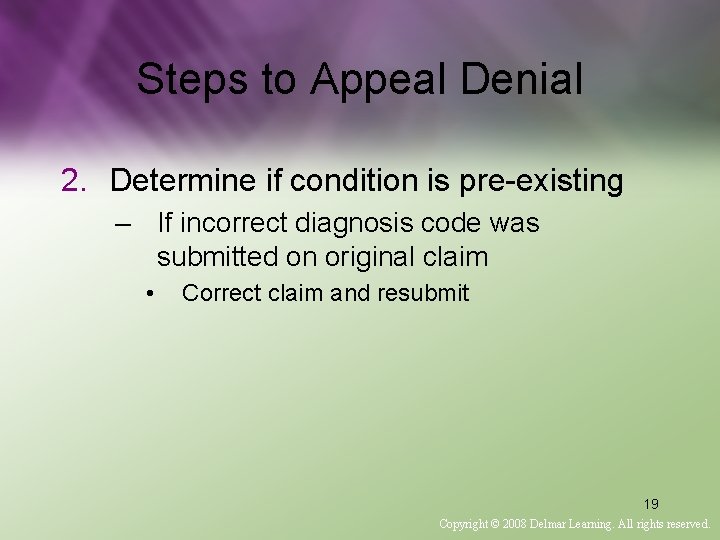 Steps to Appeal Denial

2. Determine if condition is pre-existing

– If incorrect diagnosis code was submitted on original claim

• Correct claim and resubmit

19

Copyright © 2008 Delmar Learning. All rights reserved.